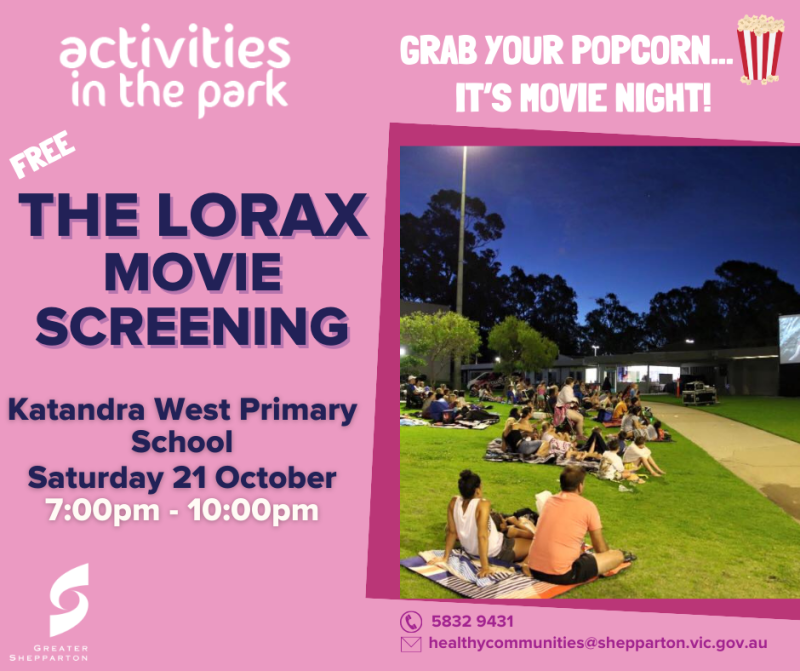 activities in the park

GRAB YOUR POPCORN... IT'S MOVIE NIGHT!

FREE

THE LORAX MOVIE SCREENING

Katandra West Primary School
Saturday 21 October
7:00pm - 10:00pm

GREATER SHEPPARTON

5832 9431
healthycommunities@shepparton.vic.gov.au